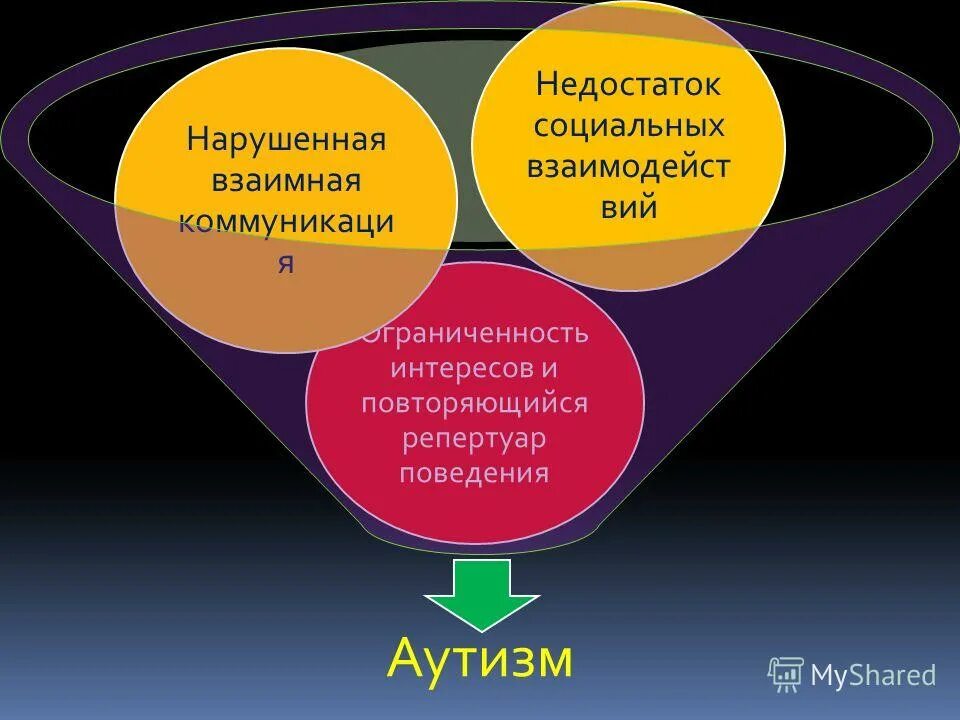 Нарушенная взаимная коммуникаци я

Недостаток социальных взаимодейст вий

Ограниченность интересов и повторяющийся репертуар поведения

Аутизм

MyShared